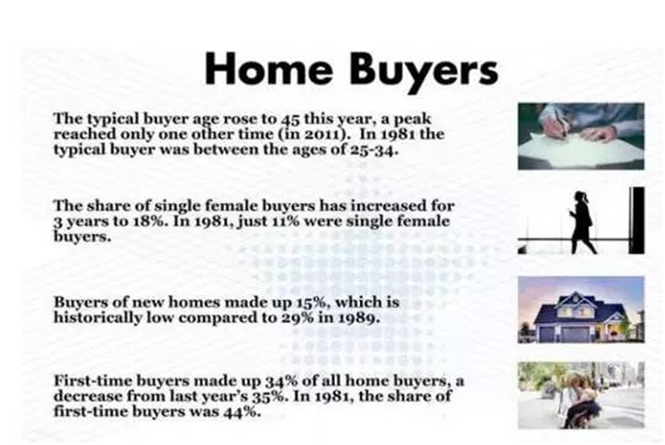 Home Buyers

The typical buyer age rose to 45 this year, a peak reached only one other time (in 2011). In 1981 the typical buyer was between the ages of 25-34.

The share of single female buyers has increased for 3 years to 18%. In 1981, just 11% were single female buyers.

Buyers of new homes made up 15%, which is historically low compared to 29% in 1989.

First-time buyers made up 34% of all home buyers, a decrease from last year's 35%. In 1981, the share of first-time buyers was 44%.